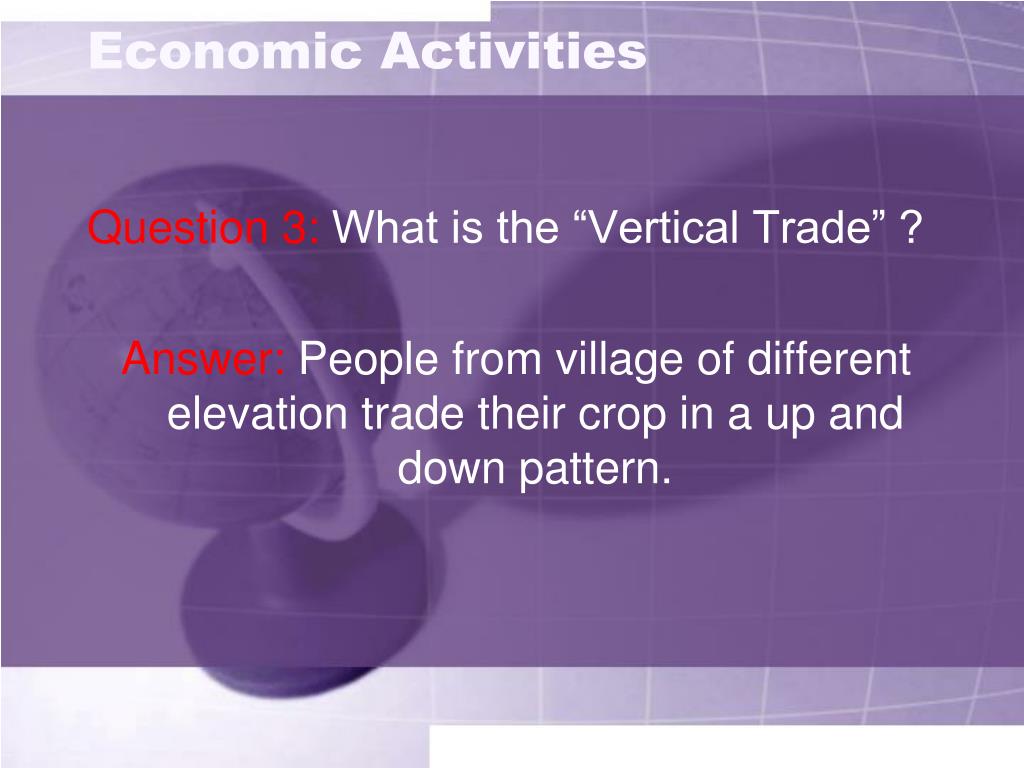 Economic Activities

Question 3: What is the “Vertical Trade” ?

Answer: People from village of different elevation trade their crop in a up and down pattern.